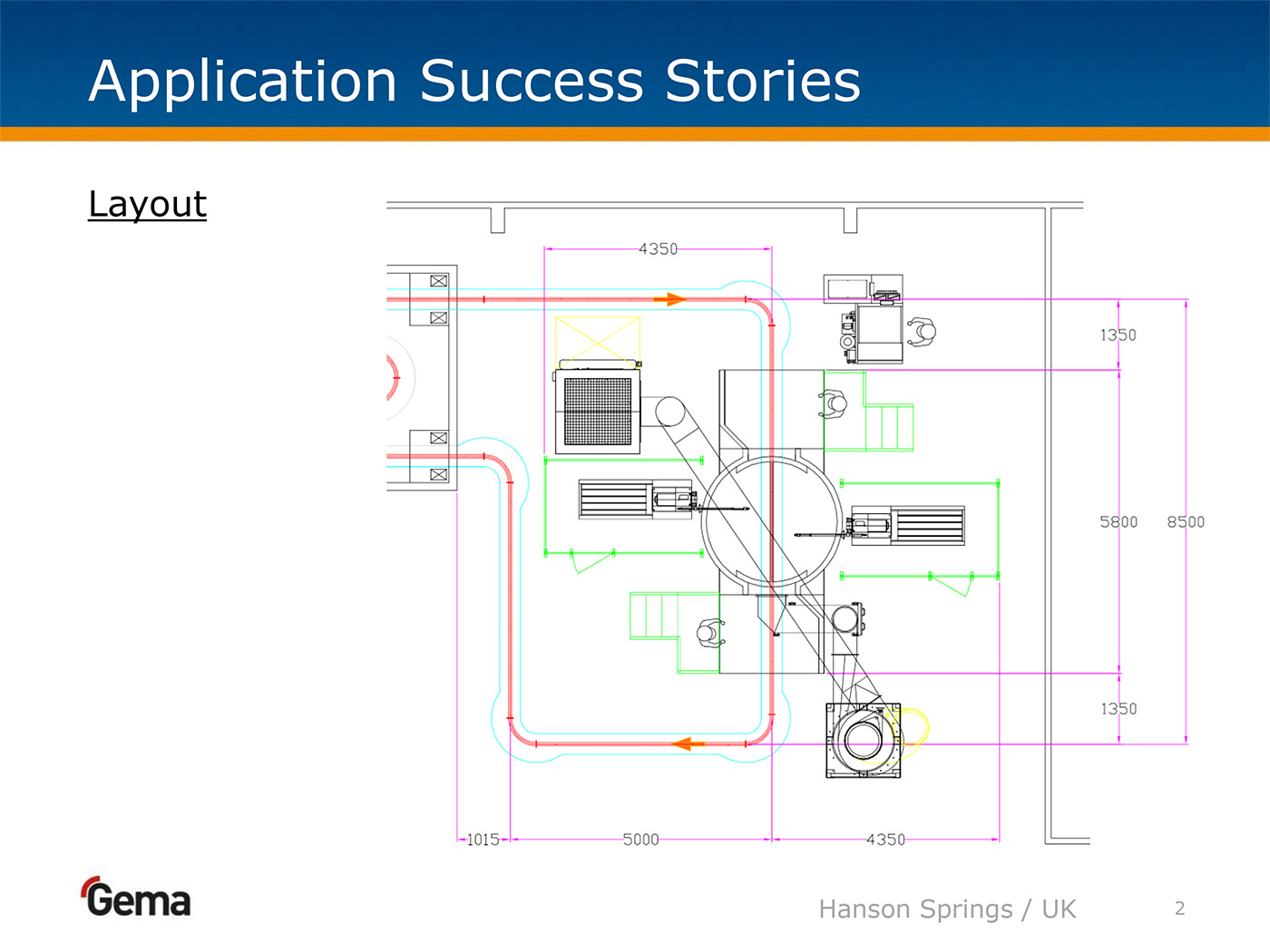 Application Success Stories

Layout

4350

1350

5800

8500

1350

1015

5000

4350

Gema

Hanson Springs / UK

2